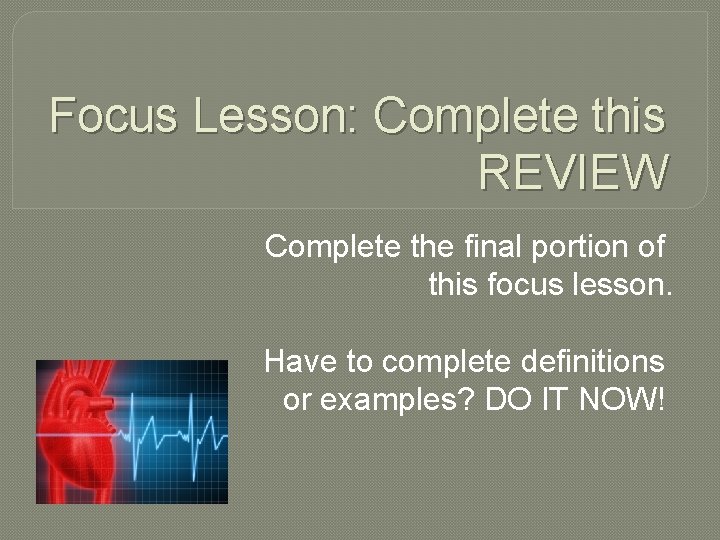 Focus Lesson: Complete this REVIEW

Complete the final portion of this focus lesson.

Have to complete definitions or examples? DO IT NOW!